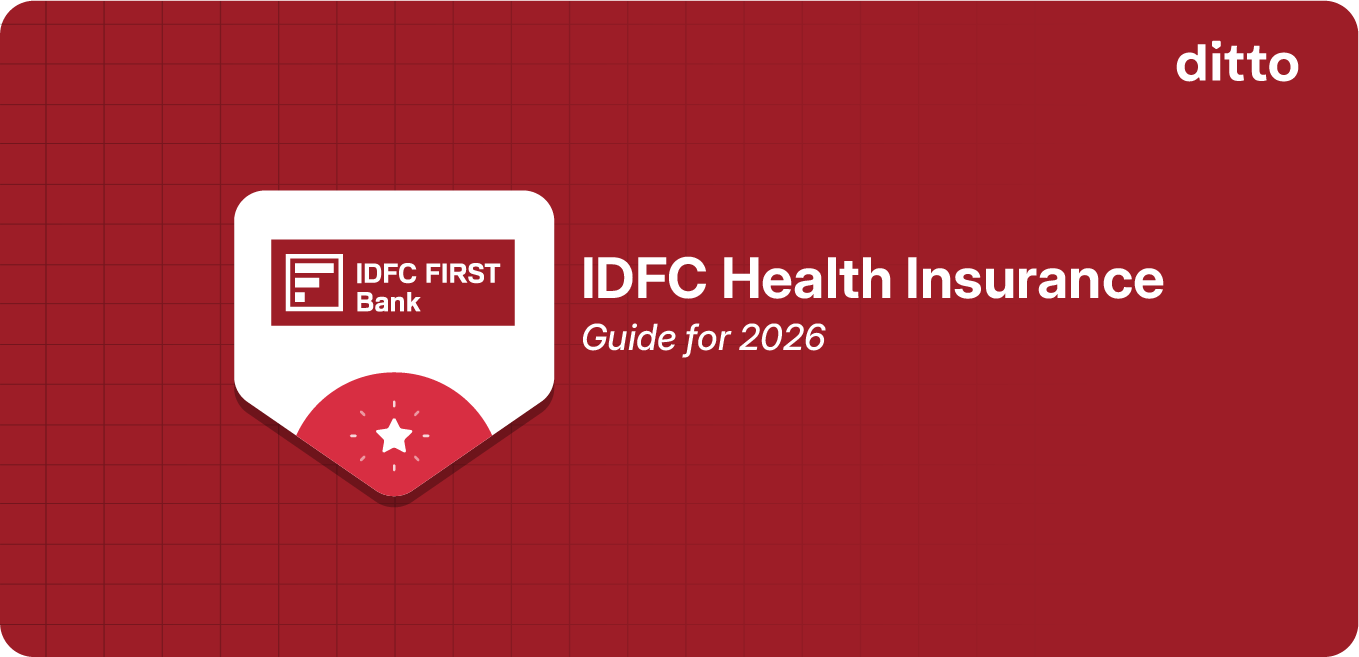 ditto

IDFC FIRST Bank

IDFC Health Insurance

Guide for 2026